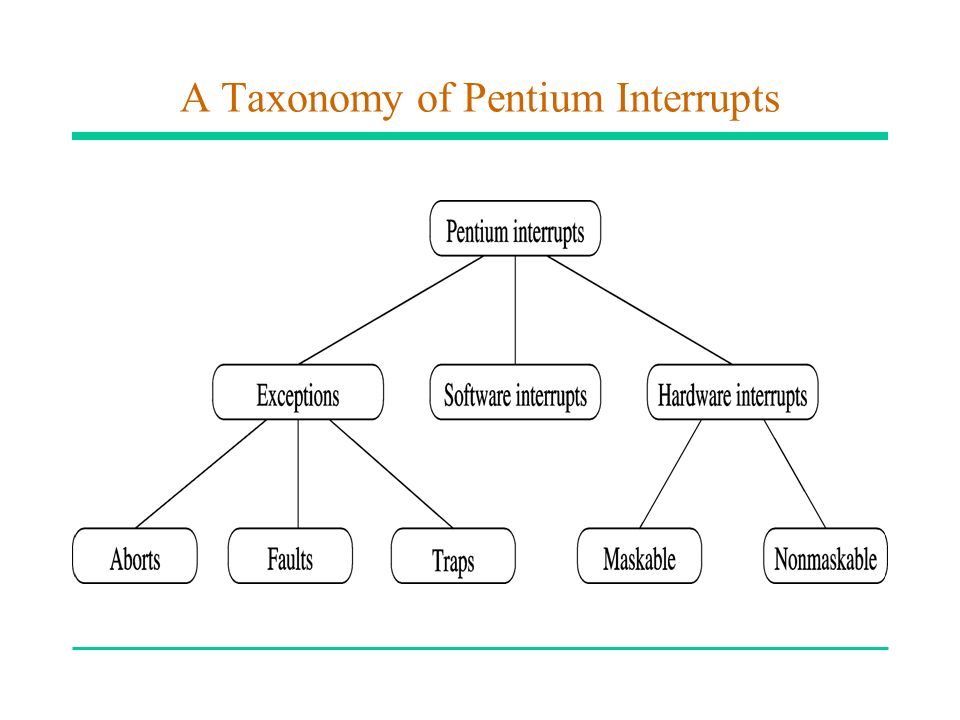 A Taxonomy of Pentium Interrupts

Pentium interrupts

Exceptions

Software interrupts

Hardware interrupts

Aborts

Faults

Traps

Maskable

Nonmaskable